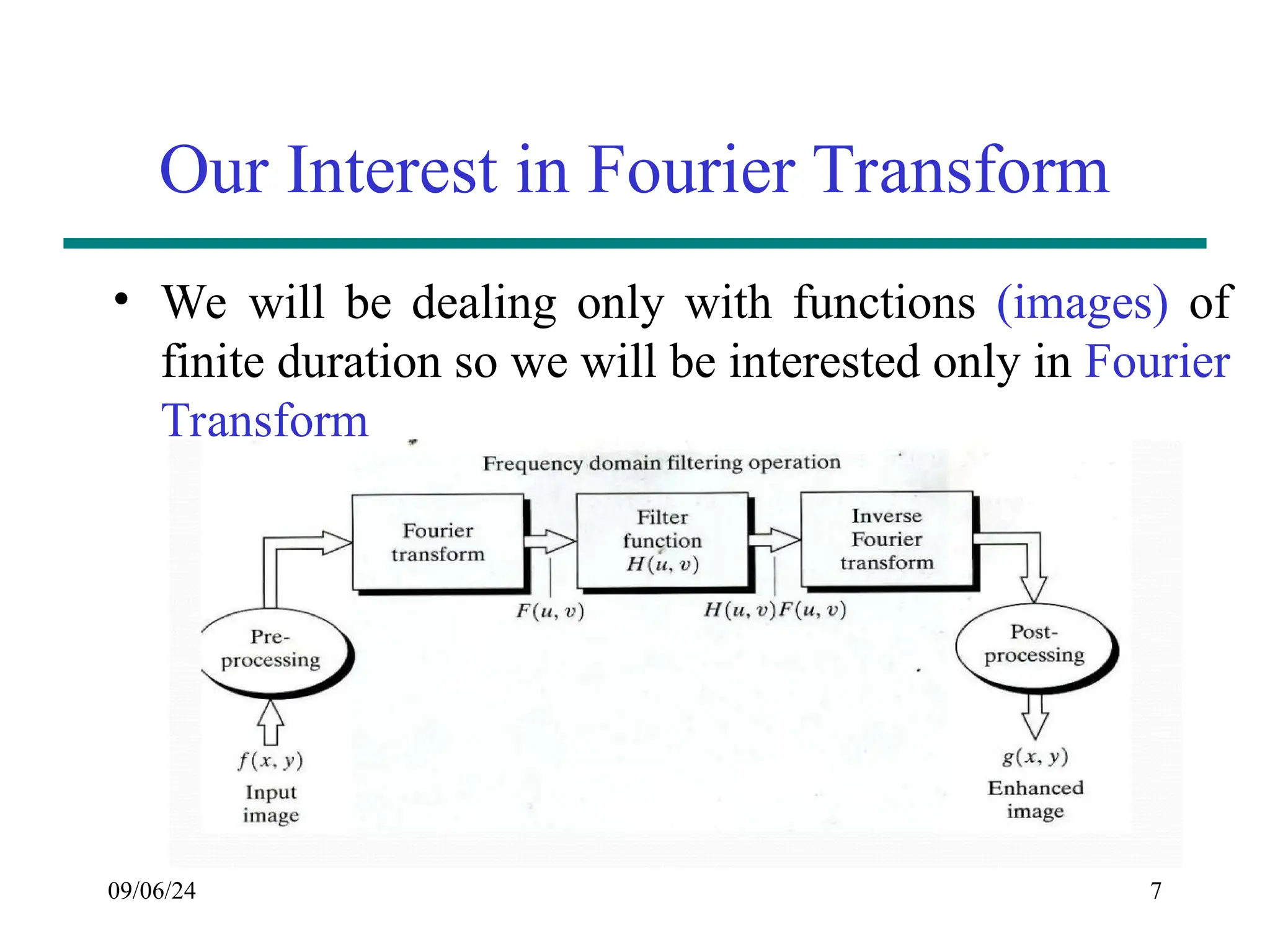 Our Interest in Fourier Transform

• We will be dealing only with functions (images) of finite duration so we will be interested only in Fourier Transform

Frequency domain filtering operation

Fourier transform

Filter function $H(u, v)$

Inverse Fourier transform

$F(u, v)$

$H(u, v)F(u, v)$

Pre-processing

Post-processing

$f(x, y)$
Input image

$g(x, y)$
Enhanced image

09/06/24

7